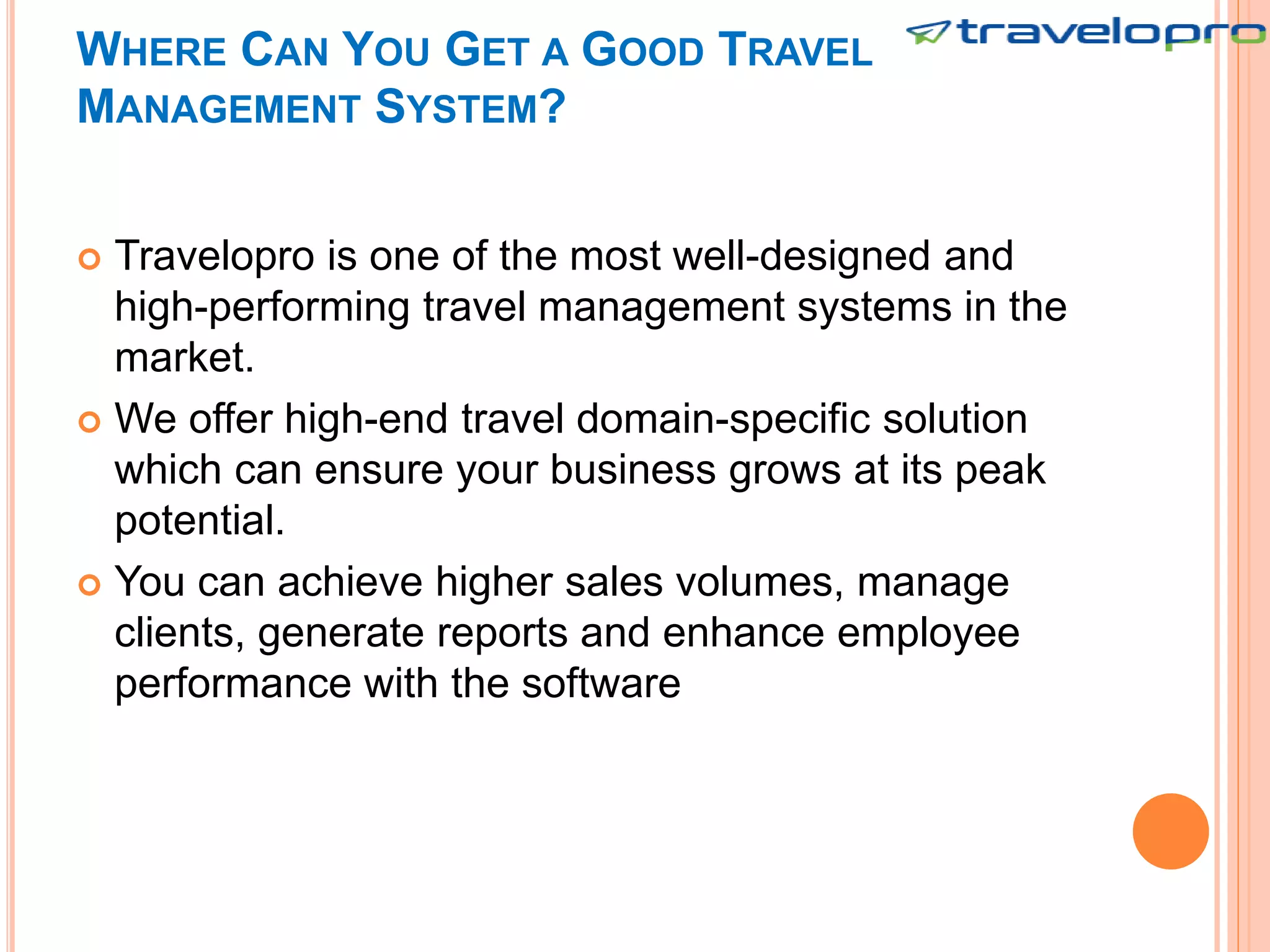 WHERE CAN YOU GET A GOOD TRAVEL MANAGEMENT SYSTEM?

travelopro

Travelopro is one of the most well-designed and high-performing travel management systems in the market.

We offer high-end travel domain-specific solution which can ensure your business grows at its peak potential.

You can achieve higher sales volumes, manage clients, generate reports and enhance employee performance with the software